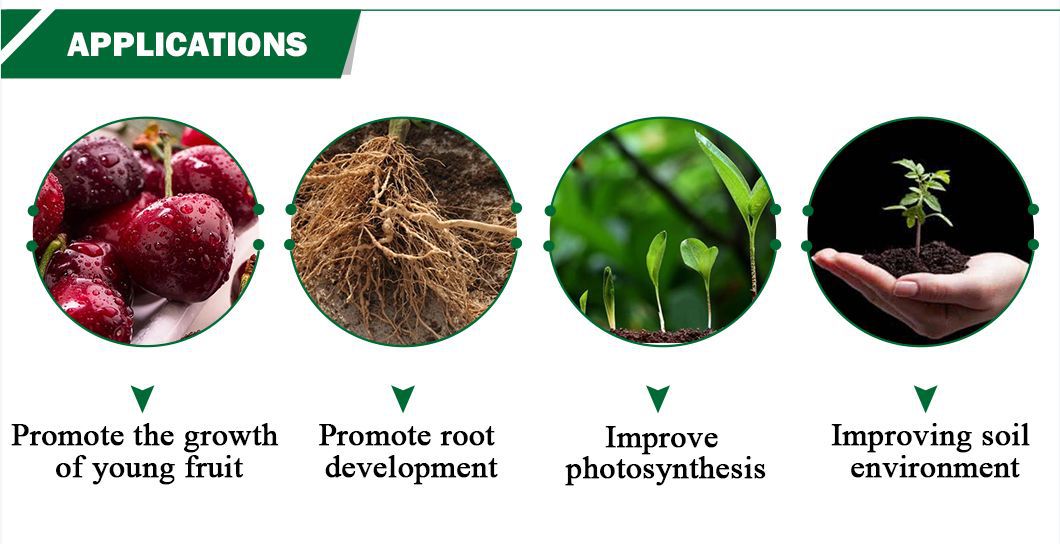 APPLICATIONS

Promote the growth of young fruit

Promote root development

Improve photosynthesis

Improving soil environment